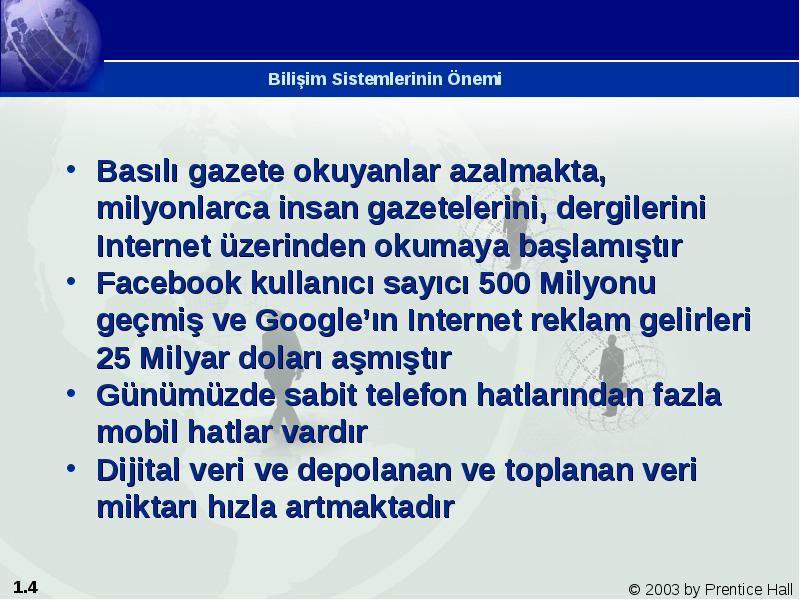 Bilişim Sistemlerinin Önemi

• Basılı gazete okuyanlar azalmakta, milyonlarca insan gazetelerini, dergilerini Internet üzerinden okumaya başlamıştır
• Facebook kullanıcı sayıcı 500 Milyonu geçmiş ve Google'ın Internet reklam gelirleri 25 Milyar doları aşmıştır
• Günümüzde sabit telefon hatlarından fazla mobil hatlar vardır
• Dijital veri ve depolanan ve toplanan veri miktarı hızla artmaktadır

1.4

© 2003 by Prentice Hall